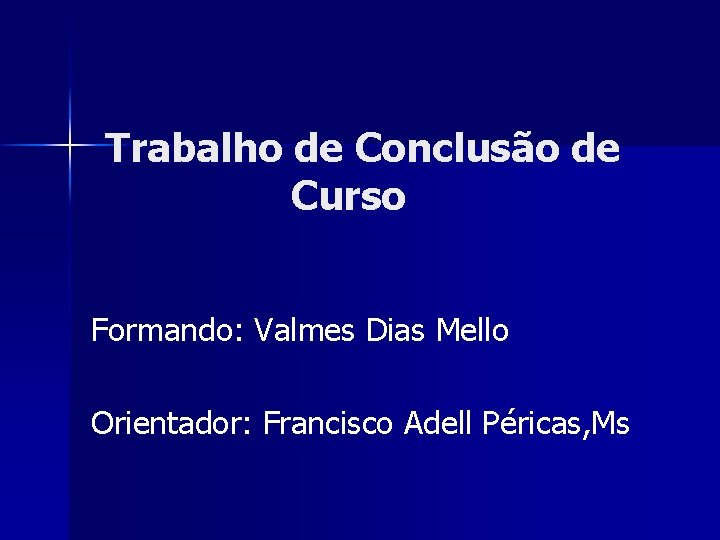 Trabalho de Conclusão de Curso

Formando: Valmes Dias Mello

Orientador: Francisco Adell Péricas,Ms